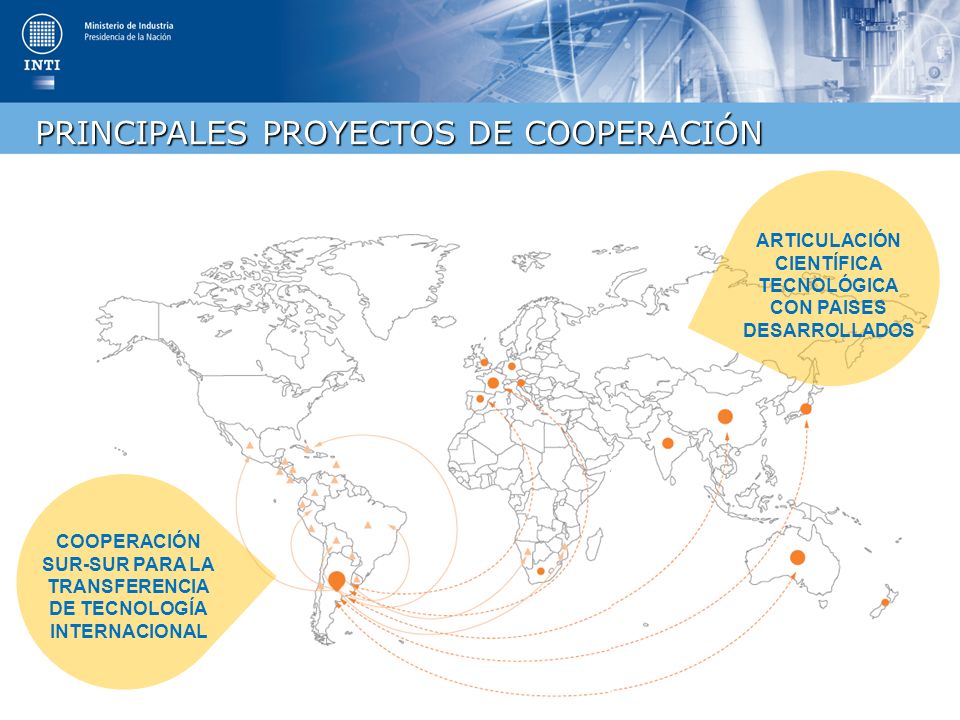 INTI

Ministerio de Industria
Presidencia de la Nación

PRINCIPALES PROYECTOS DE COOPERACIÓN

ARTICULACIÓN CIENTÍFICA TECNOLÓGICA CON PAISES DESARROLLADOS

COOPERACIÓN SUR-SUR PARA LA TRANSFERENCIA DE TECNOLOGÍA INTERNACIONAL